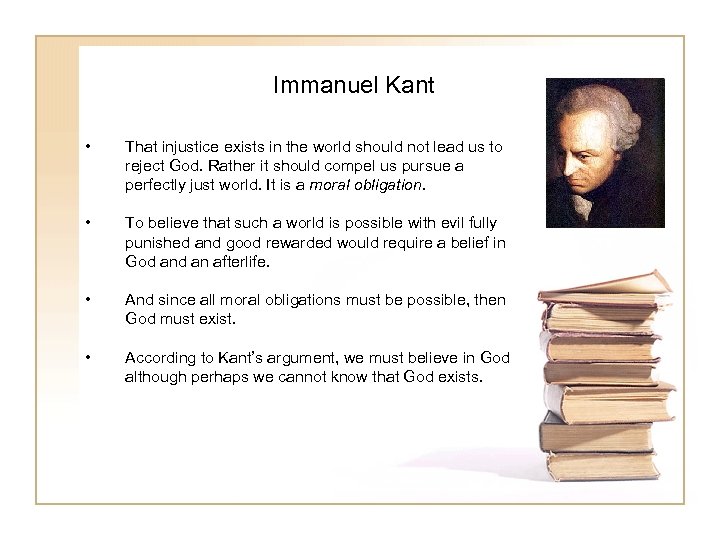 Immanuel Kant

• That injustice exists in the world should not lead us to reject God. Rather it should compel us pursue a perfectly just world. It is a moral obligation.

• To believe that such a world is possible with evil fully punished and good rewarded would require a belief in God and an afterlife.

• And since all moral obligations must be possible, then God must exist.

• According to Kant's argument, we must believe in God although perhaps we cannot know that God exists.